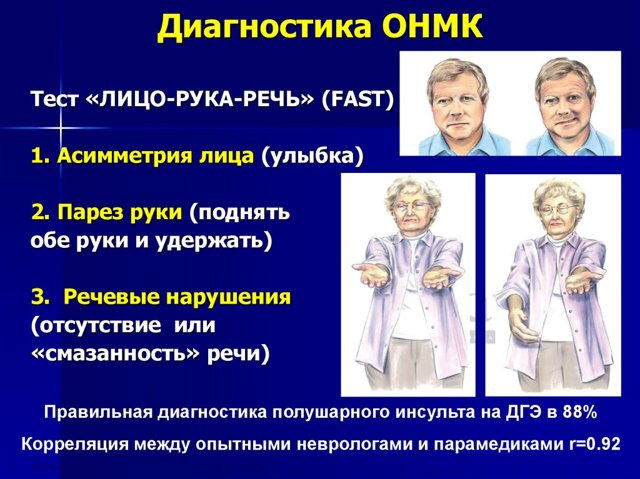 Диагностика ОНМК

Тест «ЛИЦО-РУКА-РЕЧЬ» (FAST)

1. Асимметрия лица (улыбка)

2. Парез руки (поднять обе руки и удержать)

3. Речевые нарушения (отсутствие или «смазанность» речи)

Правильная диагностика полушарного инсульта на ДГЭ в 88%

Корреляция между опытными неврологами и парамедиками r=0.92